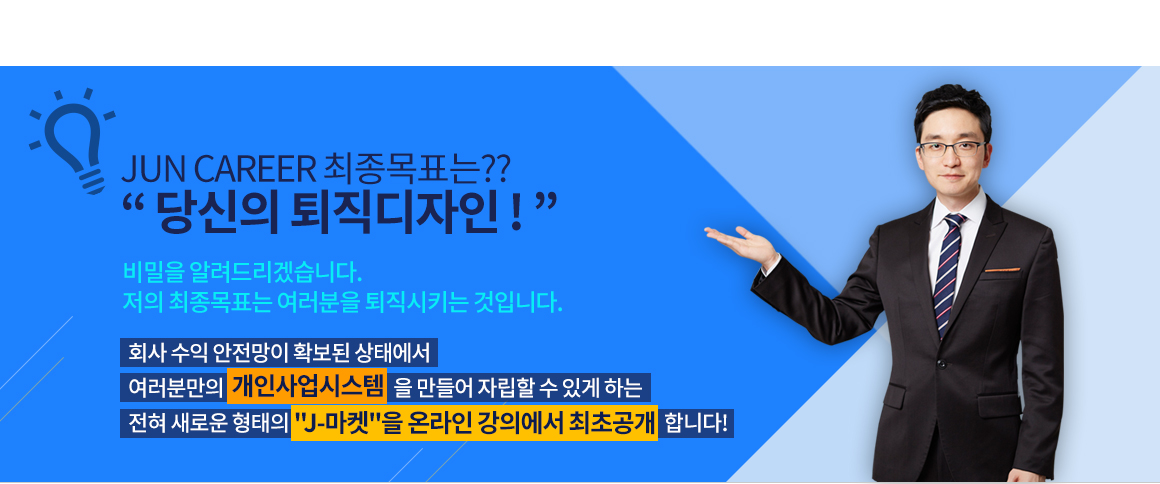 JUN CAREER 최종목표는??
“ 당신의 퇴직디자인 ! ”

비밀을 알려드리겠습니다.
저의 최종목표는 여러분을 퇴직시키는 것입니다.

회사 수익 안전망이 확보된 상태에서
여러분만의 개인사업시스템 을 만들어 자립할 수 있게 하는
전혀 새로운 형태의 "J-마켓"을 온라인 강의에서 최초공개 합니다!